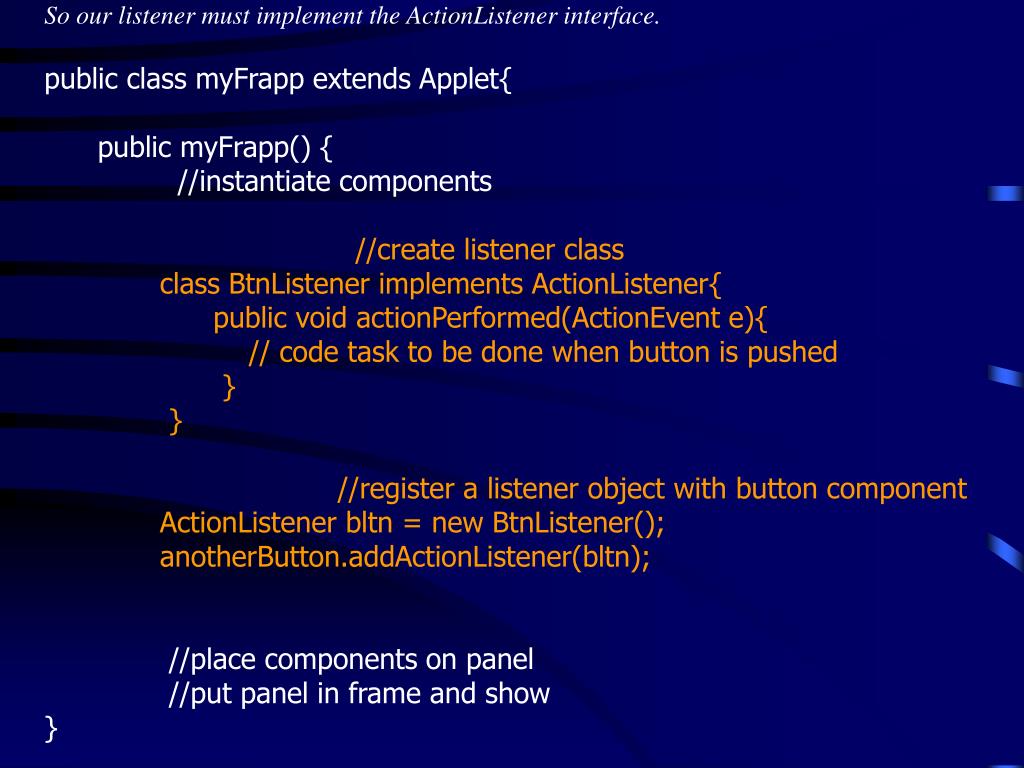 So our listener must implement the ActionListener interface.

public class myFrapp extends Applet{

public myFrapp() {
//instantiate components

//create listener class
class BtnListener implements ActionListener{
public void actionPerformed(ActionEvent e){
// code task to be done when button is pushed
}
}

//register a listener object with button component
ActionListener bltn = new BtnListener();
anotherButton.addActionListener(bltn);

//place components on panel
//put panel in frame and show
}